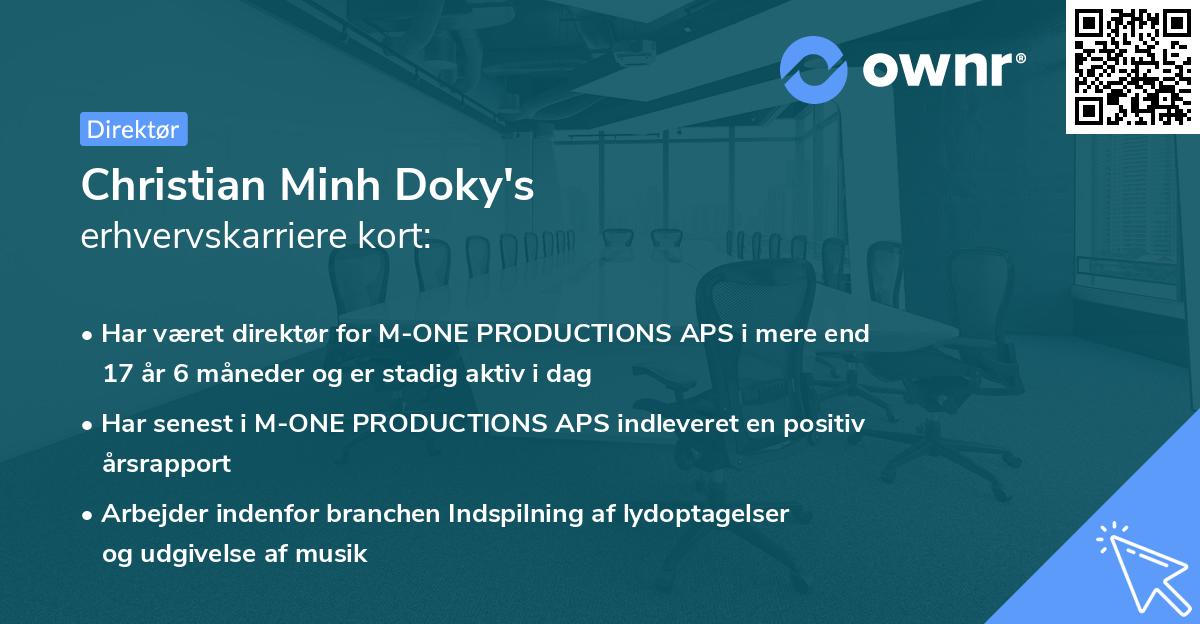 ownr®

Direktør

Christian Minh Doky's
erhvervskarriere kort:

• Har været direktør for M-ONE PRODUCTIONS APS i mere end 17 år 6 måneder og er stadig aktiv i dag
• Har senest i M-ONE PRODUCTIONS APS indleveret en positiv årsrapport
• Arbejder indenfor branchen Indspilning af lydoptagelser og udgivelse af musik